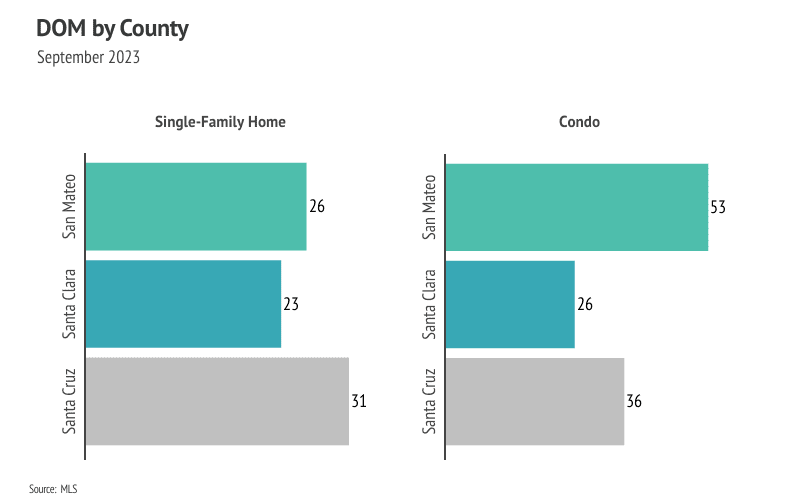 DOM by County
September 2023

Single-Family Home

San Mateo
26
Santa Clara
23
Santa Cruz
31

Condo

San Mateo
53
Santa Clara
26
Santa Cruz
36

Source: MLS